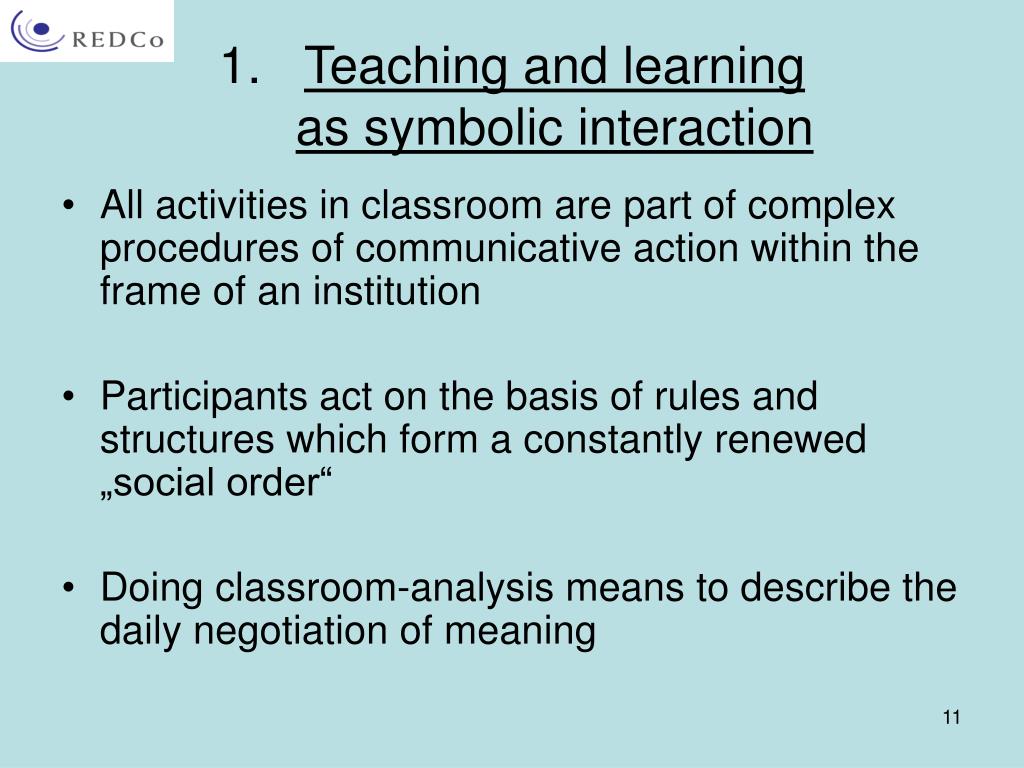 REDCo

1. Teaching and learning as symbolic interaction

• All activities in classroom are part of complex procedures of communicative action within the frame of an institution

• Participants act on the basis of rules and structures which form a constantly renewed „social order“

• Doing classroom-analysis means to describe the daily negotiation of meaning

11